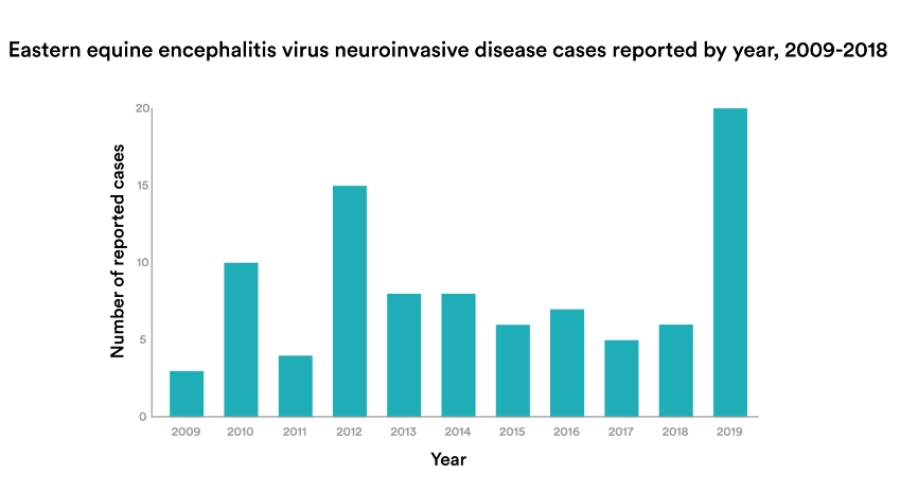 Eastern equine encephalitis virus neuroinvasive disease cases reported by year, 2009-2018

Number of reported cases

20
15
10
5
0

2009 2010 2011 2012 2013 2014 2015 2016 2017 2018 2019

Year